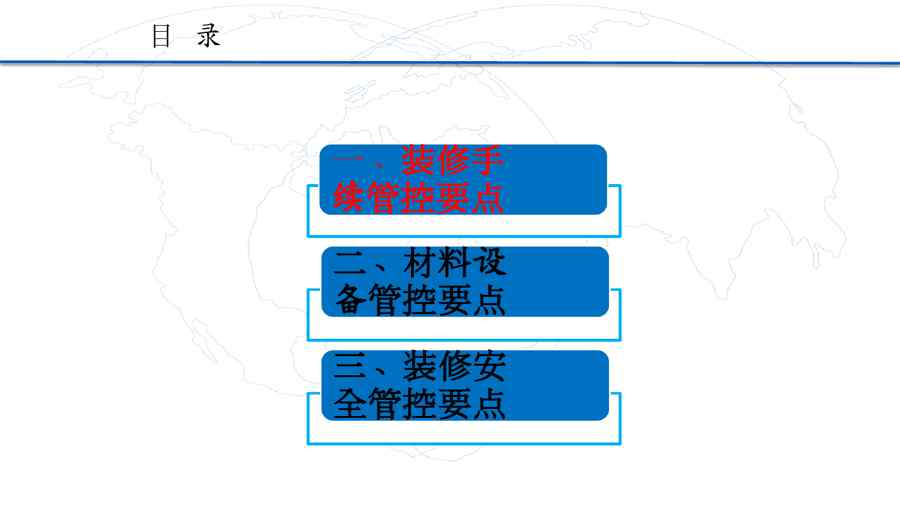 目 录

一、装修手续管控要点

二、材料设备管控要点

三、装修安全管控要点